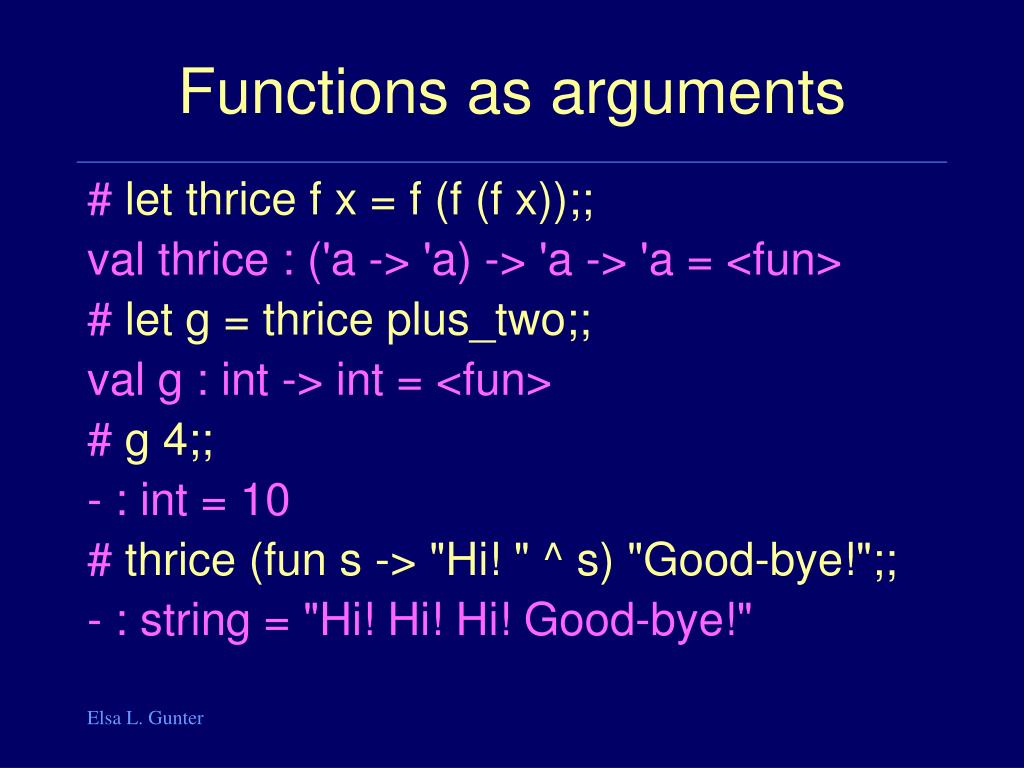 Functions as arguments

# let thrice f x = f (f (f x));;
val thrice : ('a -> 'a) -> 'a -> 'a = <fun>
# let g = thrice plus_two;;
val g : int -> int = <fun>
# g 4;;
- : int = 10
# thrice (fun s -> "Hi! " ^ s) "Good-bye!";;
- : string = "Hi! Hi! Hi! Good-bye!"

Elsa L. Gunter